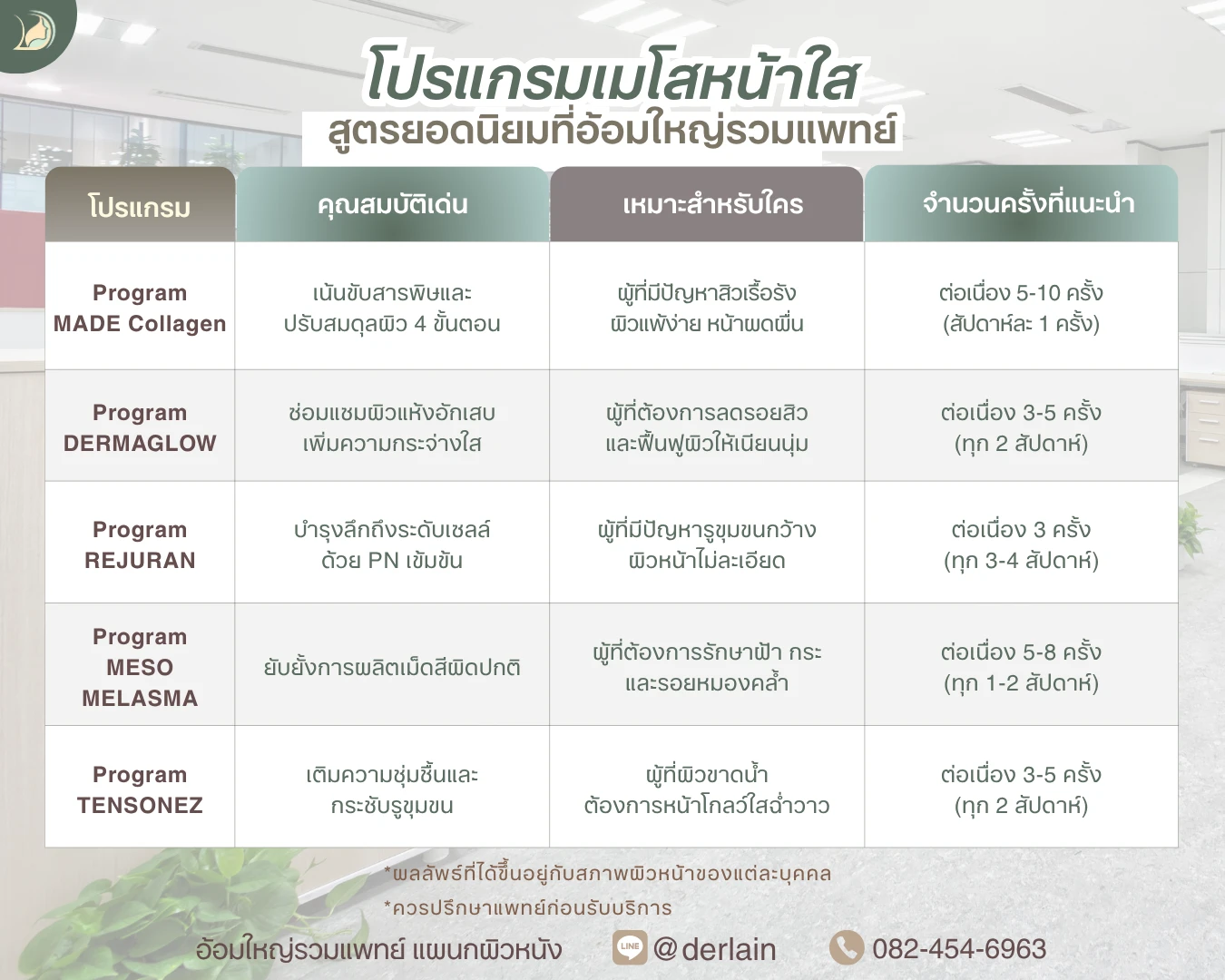 โปรแกรมเมโสหน้าใส
สูตรยอดนิยมที่อ้อมใหญ่รวมแพทย์

| โปรแกรม | คุณสมบัติเด่น | เหมาะสำหรับใคร | จำนวนครั้งที่แนะนำ |
|---|---|---|---|
| Program MADE Collagen | เน้นขับสารพิษและ ปรับสมดุลผิว 4 ขั้นตอน | ผู้ที่มีปัญหาสิวเรื้อรัง ผิวแพ้ง่าย หน้าผดผื่น | ต่อเนื่อง 5-10 ครั้ง (สัปดาห์ละ 1 ครั้ง) |
| Program DERMAGLOW | ซ่อมแซมผิวแห้งอักเสบ เพิ่มความกระจ่างใส | ผู้ที่ต้องการลดรอยสิว และฟื้นฟูผิวให้เนียนนุ่ม | ต่อเนื่อง 3-5 ครั้ง (ทุก 2 สัปดาห์) |
| Program REJURAN | บำรุงลึกถึงระดับเซลล์ ด้วย PN เข้มข้น | ผู้ที่มีปัญหารูขุมขนกว้าง ผิวหน้าไม่ละเอียด | ต่อเนื่อง 3 ครั้ง (ทุก 3-4 สัปดาห์) |
| Program MESO MELASMA | ยับยั้งการผลิตเม็ดสีผิดปกติ | ผู้ที่ต้องการรักษาฝ้า กระ และรอยหมองคล้ำ | ต่อเนื่อง 5-8 ครั้ง (ทุก 1-2 สัปดาห์) |
| Program TENSONEZ | เติมความชุ่มชื้นและ กระชับรูขุมขน | ผู้ที่ผิวขาดน้ำ ต้องการหน้าโกลว์ใสฉ่ำวาว | ต่อเนื่อง 3-5 ครั้ง (ทุก 2 สัปดาห์) |

*ผลลัพธ์ที่ได้ขึ้นอยู่กับสภาพผิวหน้าของแต่ละบุคคล
*ควรปรึกษาแพทย์ก่อนรับบริการ

อ้อมใหญ่รวมแพทย์ แผนกผิวหนัง LINE @derlain 082-454-6963